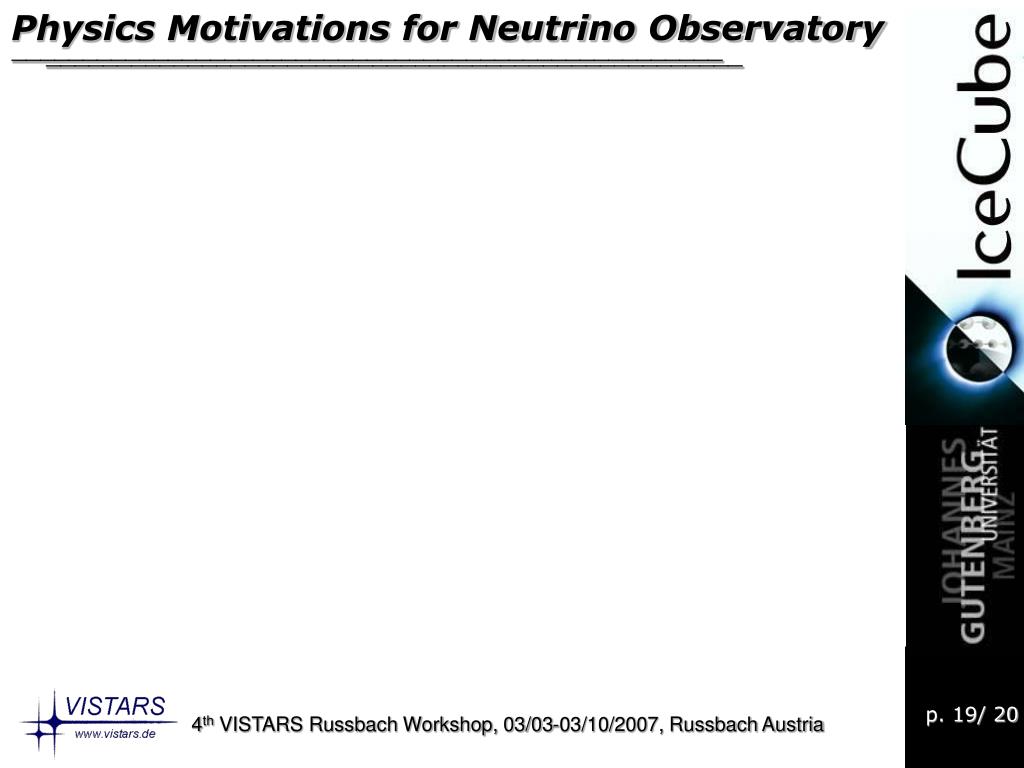 Physics Motivations for Neutrino Observatory

IceCube

JOHANNES GUTENBERG UNIVERSITÄT MAINZ

VISTARS
www.vistars.de

4$^{th}$ VISTARS Russbach Workshop, 03/03-03/10/2007, Russbach Austria

p. 19/ 20